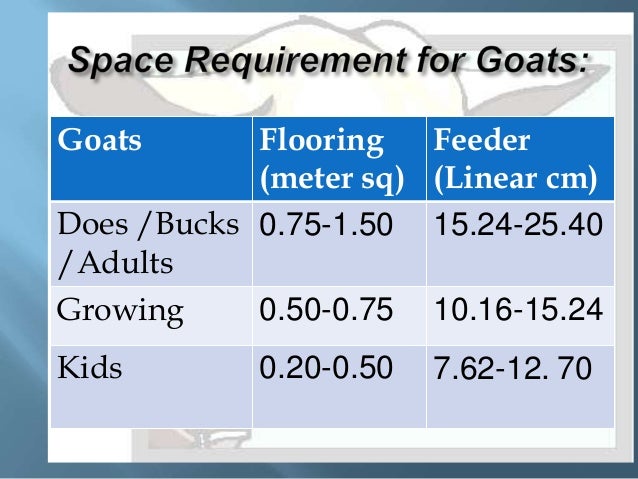 Space Requirement for Goats:

| Goats | Flooring (meter sq) | Feeder (Linear cm) |
|---|---|---|
| Does /Bucks /Adults | 0.75-1.50 | 15.24-25.40 |
| Growing | 0.50-0.75 | 10.16-15.24 |
| Kids | 0.20-0.50 | 7.62-12. 70 |